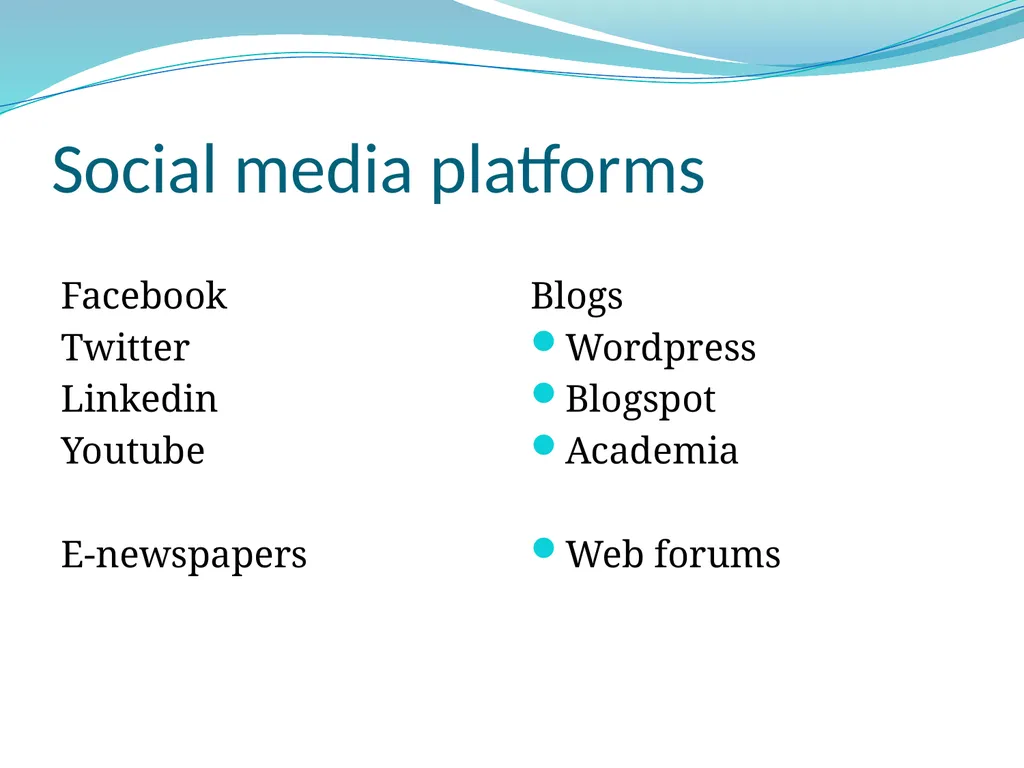 Social media platforms

Facebook
Twitter
Linkedin
Youtube

E-newspapers

Blogs
- Wordpress
- Blogspot
- Academia

- Web forums